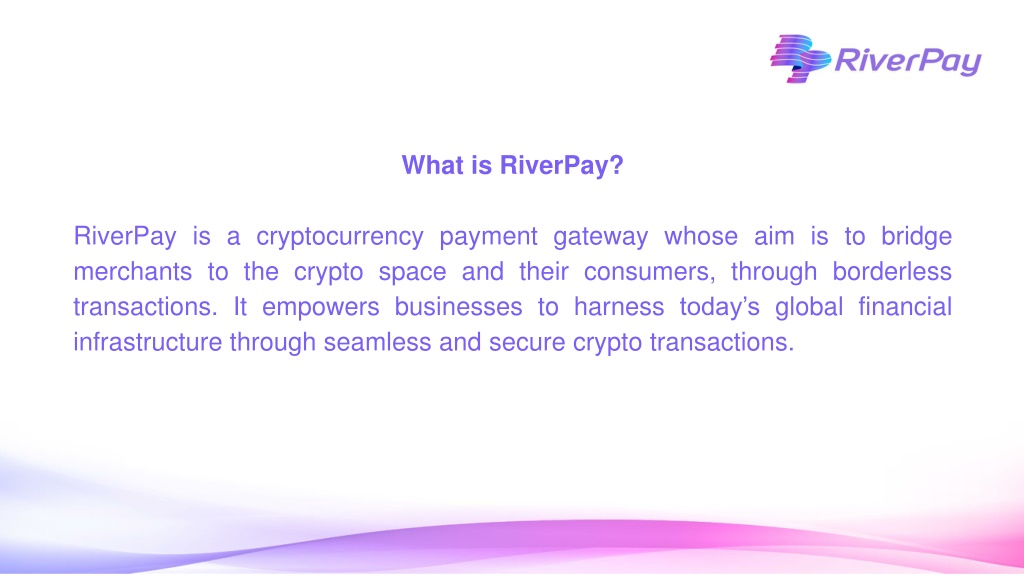 RiverPay

What is RiverPay?

RiverPay is a cryptocurrency payment gateway whose aim is to bridge merchants to the crypto space and their consumers, through borderless transactions. It empowers businesses to harness today's global financial infrastructure through seamless and secure crypto transactions.